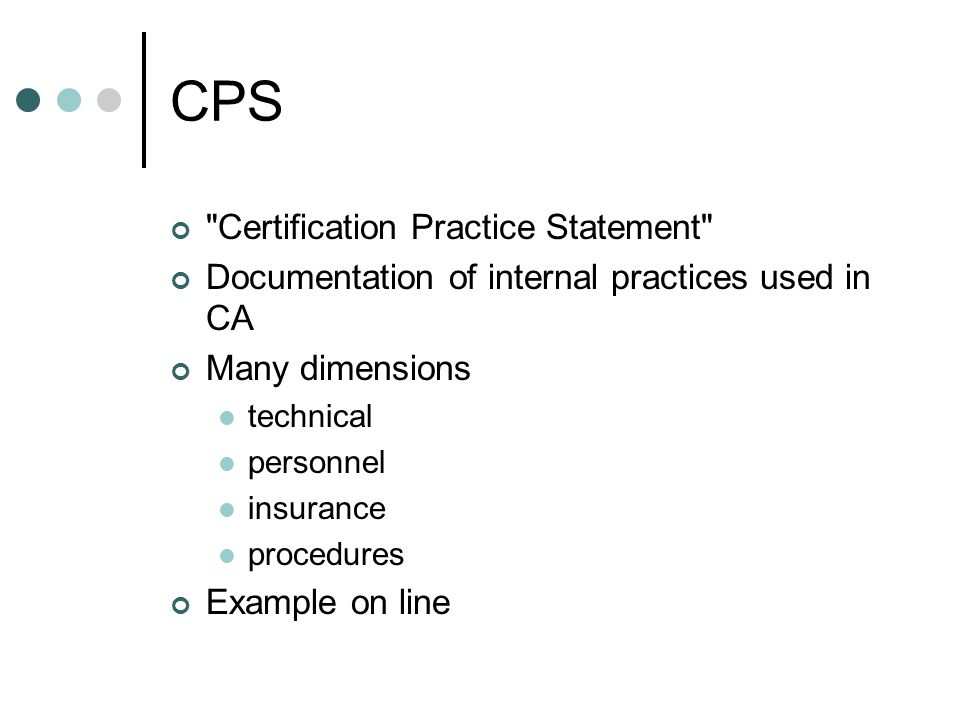 CPS

"Certification Practice Statement"
Documentation of internal practices used in CA
Many dimensions
technical
personnel
insurance
procedures
Example on line